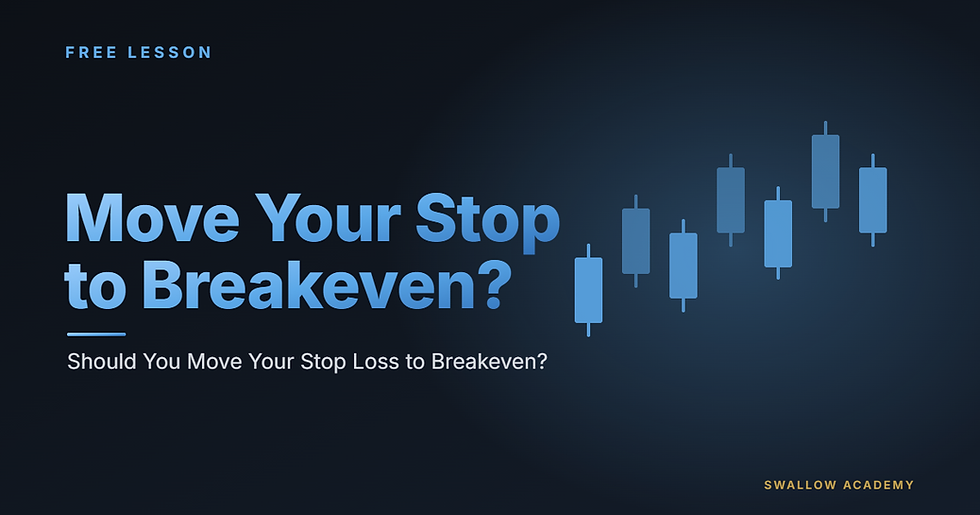 FREE LESSON

Move Your Stop to Breakeven?

Should You Move Your Stop Loss to Breakeven?

SWALLOW ACADEMY